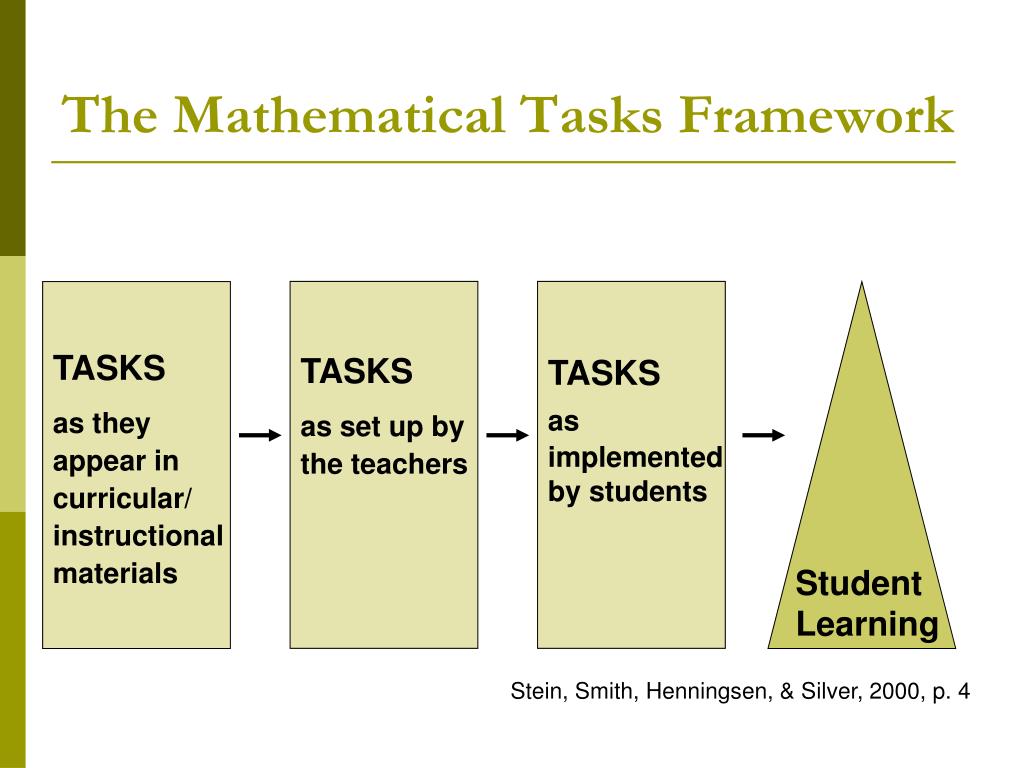 The Mathematical Tasks Framework

TASKS
as they appear in curricular/ instructional materials

TASKS
as set up by the teachers

TASKS
as implemented by students

Student Learning

Stein, Smith, Henningsen, & Silver, 2000, p. 4